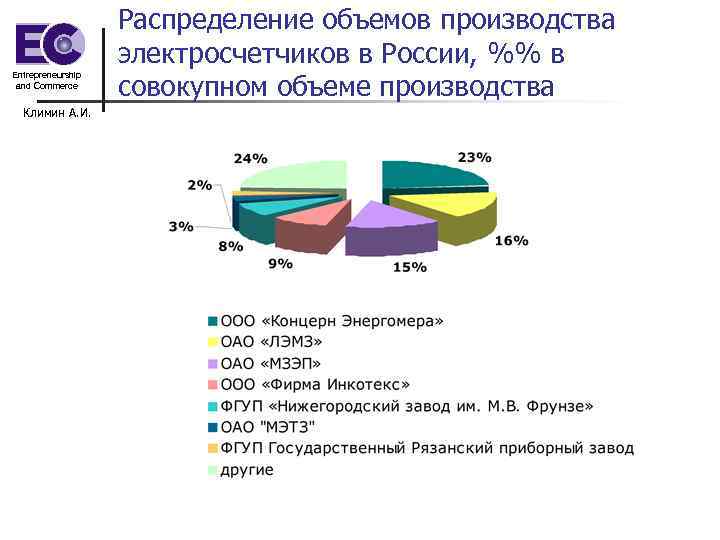 EC
Entrepreneurship and Commerce
Климин А.И.

Распределение объемов производства электросчетчиков в России, %% в совокупном объеме производства

24%
23%
2%
3%
8%
9%
15%
16%

ООО «Концерн Энергомера»
ОАО «ЛЭМЗ»
ОАО «МЗЭП»
ООО «Фирма Инкотекс»
ФГУП «Нижегородский завод им. М.В. Фрунзе»
ОАО "МЭТЗ"
ФГУП Государственный Рязанский приборный завод
другие